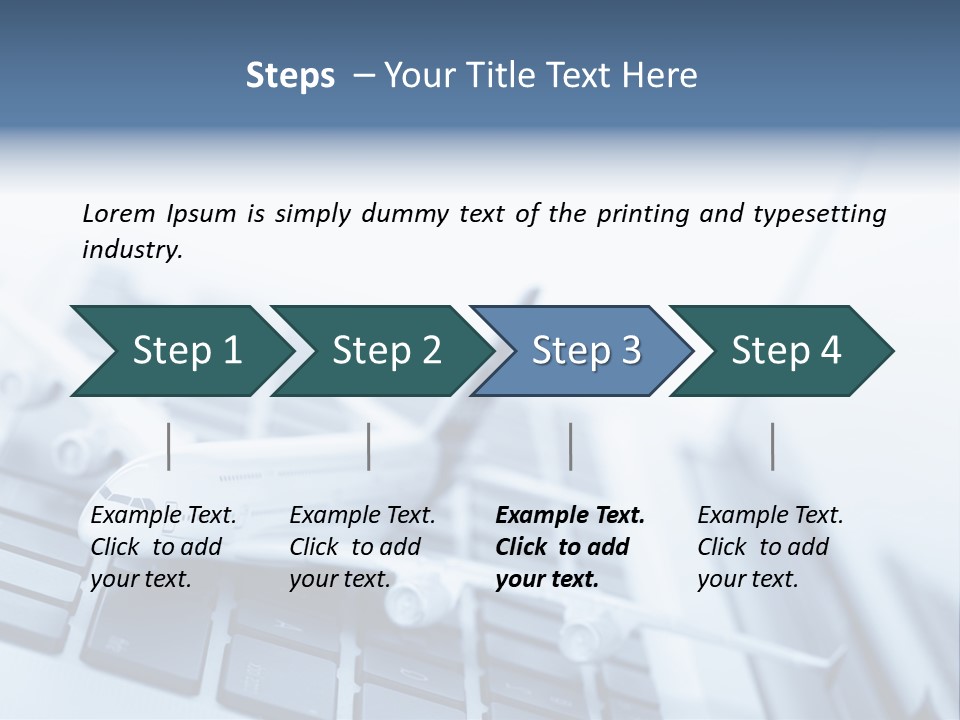 Steps – Your Title Text Here

Lorem Ipsum is simply dummy text of the printing and typesetting industry.

Step 1

Step 2

Step 3

Step 4

Example Text. Click to add your text.

Example Text. Click to add your text.

Example Text. Click to add your text.

Example Text. Click to add your text.